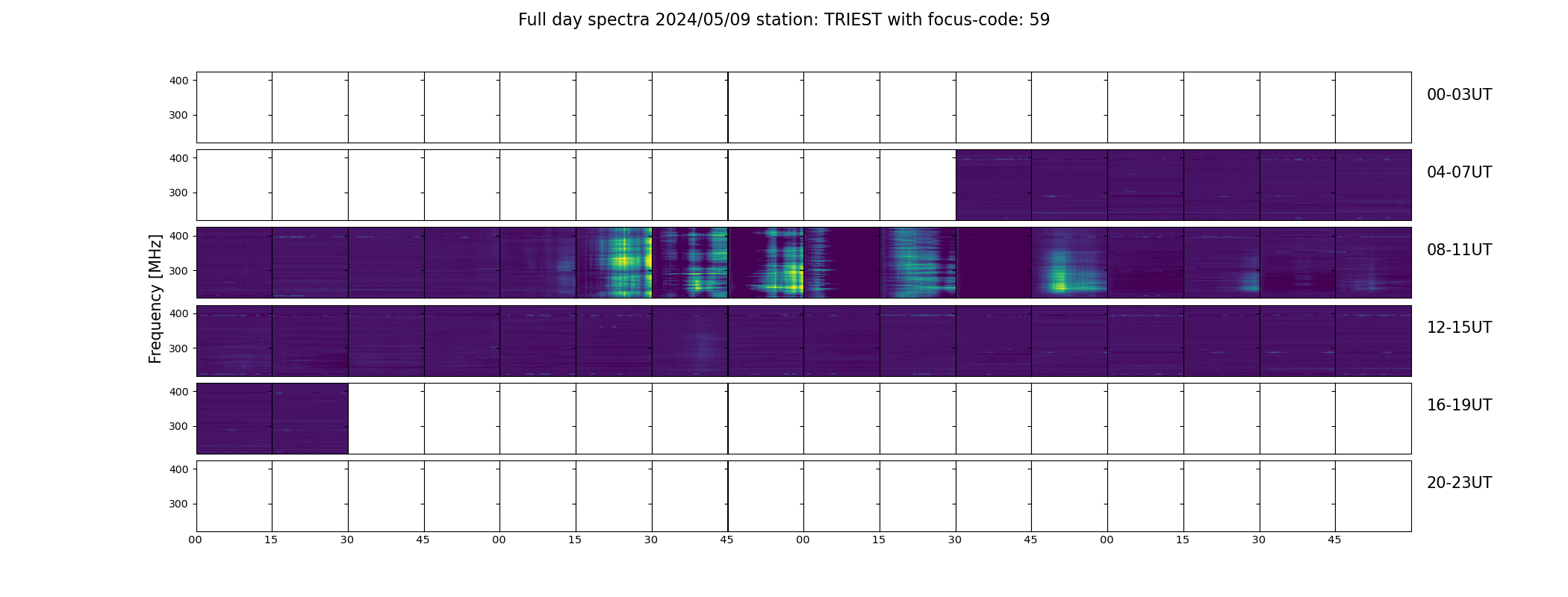 Full day spectra 2024/05/09 station: TRIEST with focus-code: 59

Frequency [MHz]

400
300
00-03UT

400
300
04-07UT

400
300
08-11UT

400
300
12-15UT

400
300
16-19UT

400
300
20-23UT

00 15 30 45 00 15 30 45 00 15 30 45 00 15 30 45